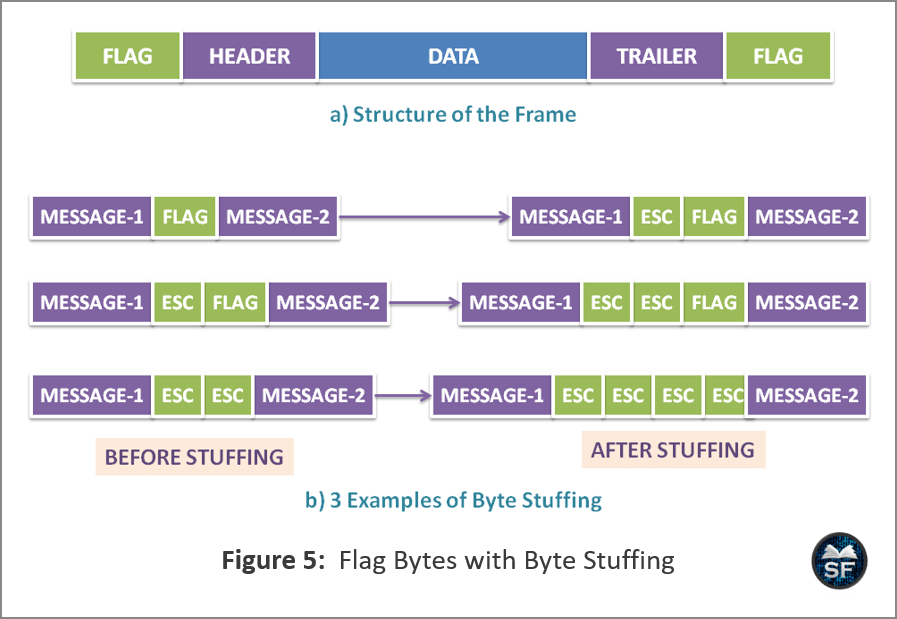 FLAG HEADER DATA TRAILER FLAG

a) Structure of the Frame

MESSAGE-1 FLAG MESSAGE-2

MESSAGE-1 ESC FLAG MESSAGE-2

MESSAGE-1 ESC FLAG MESSAGE-2

MESSAGE-1 ESC ESC FLAG MESSAGE-2

MESSAGE-1 ESC ESC MESSAGE-2

MESSAGE-1 ESC ESC ESC ESC MESSAGE-2

BEFORE STUFFING

AFTER STUFFING

b) 3 Examples of Byte Stuffing

**Figure 5:** Flag Bytes with Byte Stuffing

SF